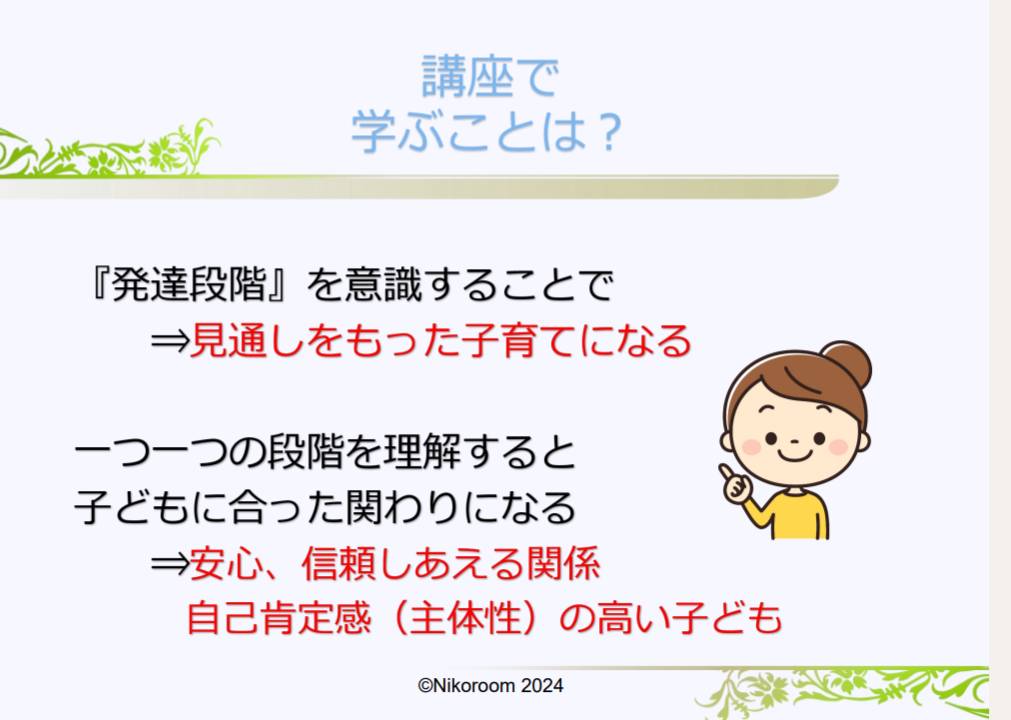 講座で
学ぶことは？

『発達段階』を意識することで
⇒見通しをもった子育てになる

一つ一つの段階を理解すると
子どもに合った関わりになる
⇒安心、信頼しあえる関係
自己肯定感（主体性）の高い子ども

©Nikoroom 2024